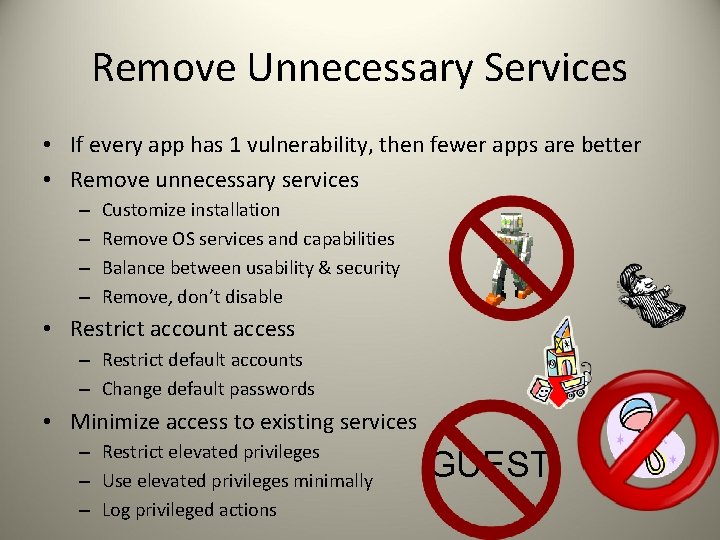 Remove Unnecessary Services

• If every app has 1 vulnerability, then fewer apps are better
• Remove unnecessary services
  – Customize installation
  – Remove OS services and capabilities
  – Balance between usability & security
  – Remove, don't disable
• Restrict account access
  – Restrict default accounts
  – Change default passwords
• Minimize access to existing services
  – Restrict elevated privileges
  – Use elevated privileges minimally
  – Log privileged actions

GUEST